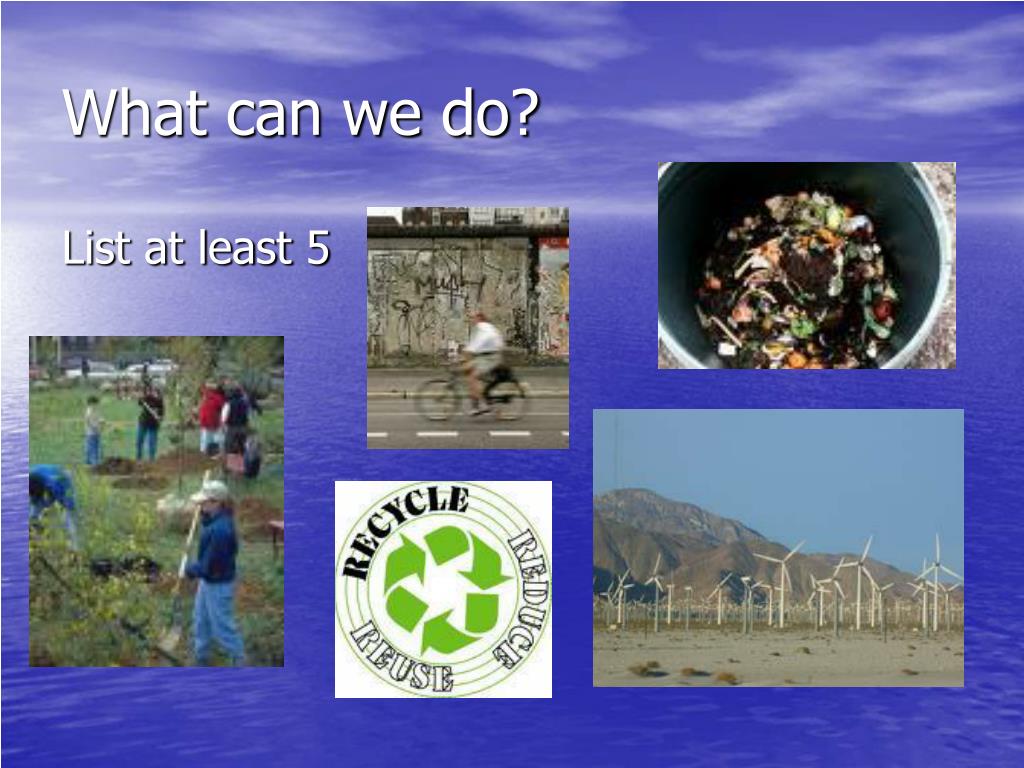 What can we do?

List at least 5

RECYCLE REDUCE REUSE